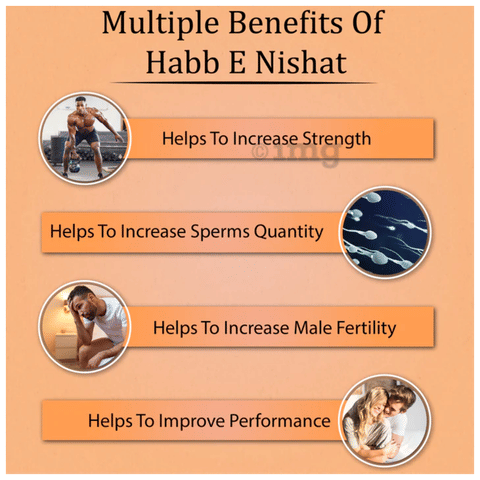 Multiple Benefits Of Habb E Nishat

Helps To Increase Strength

©1mg

Helps To Increase Sperms Quantity

Helps To Increase Male Fertility

Helps To Improve Performance